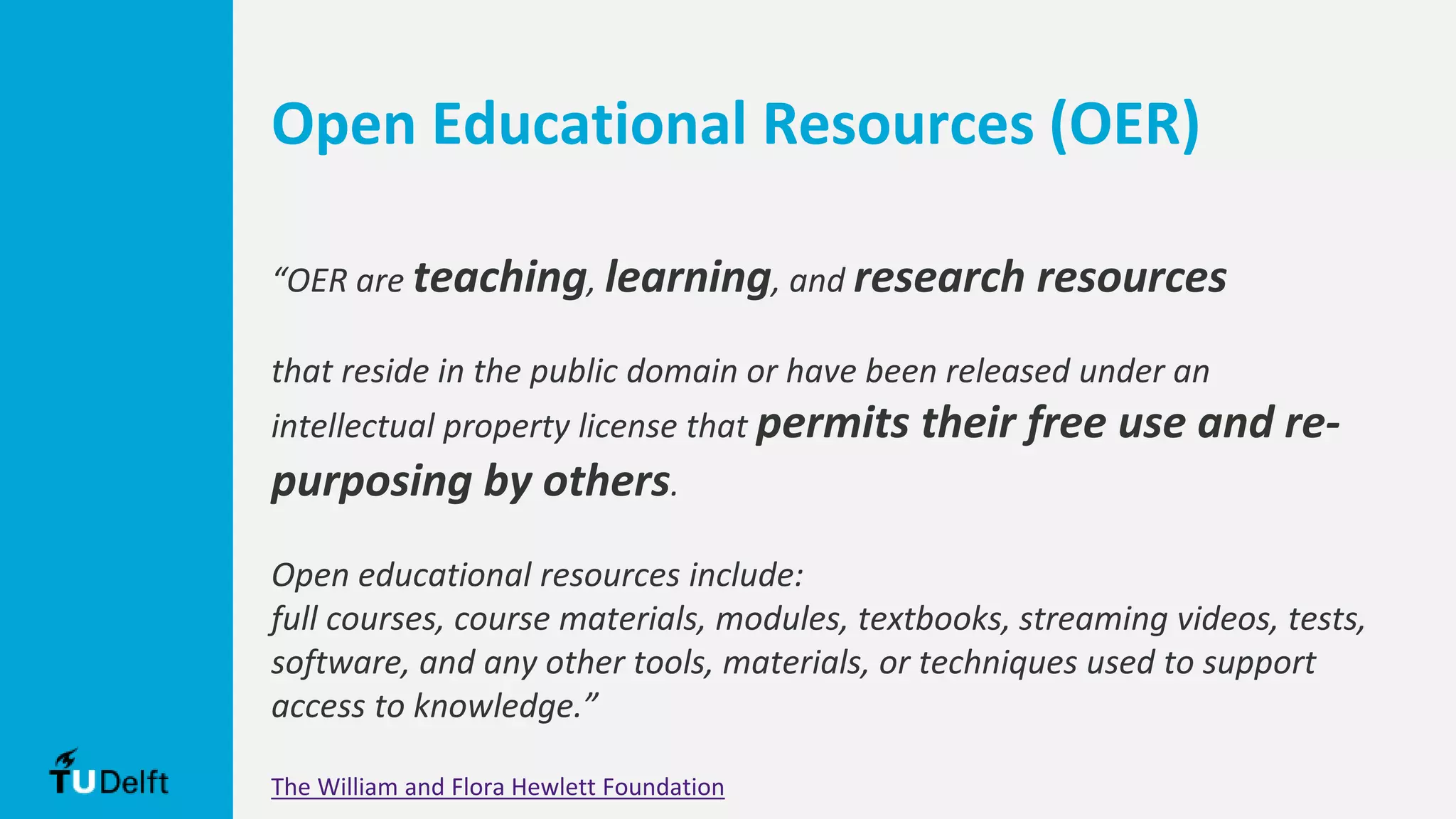 Open Educational Resources (OER)

“OER are teaching, learning, and research resources

that reside in the public domain or have been released under an intellectual property license that permits their free use and re-purposing by others.

Open educational resources include:
full courses, course materials, modules, textbooks, streaming videos, tests, software, and any other tools, materials, or techniques used to support access to knowledge.”

TUDelft

The William and Flora Hewlett Foundation